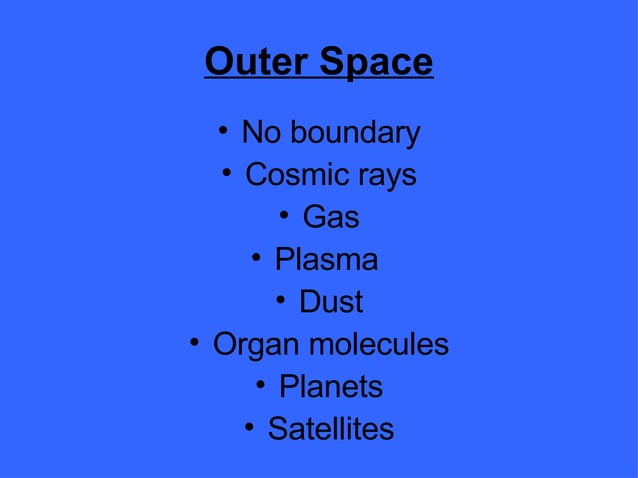 Outer Space

• No boundary
• Cosmic rays
• Gas
• Plasma
• Dust
• Organ molecules
• Planets
• Satellites